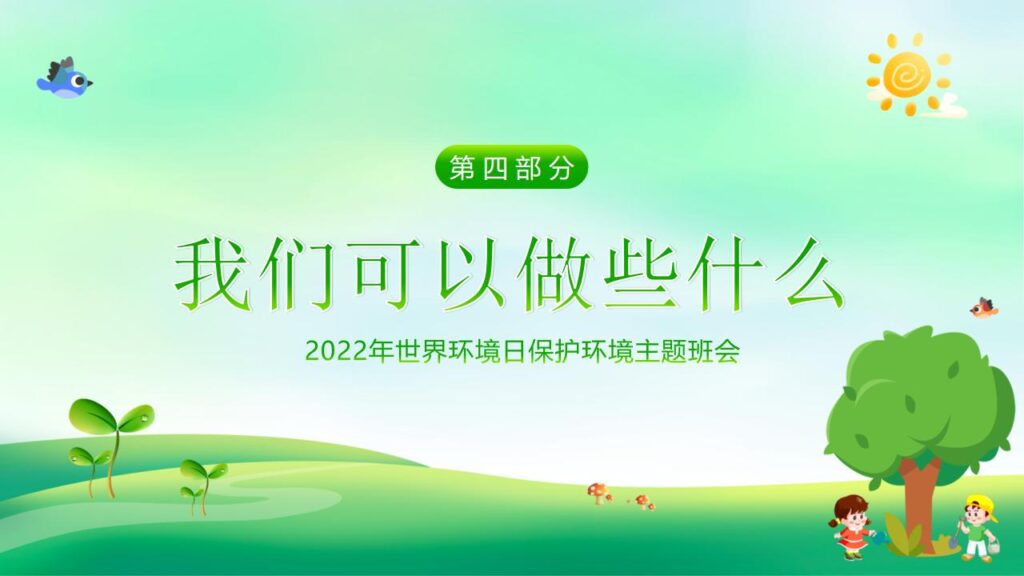 第四部分

我们可以做些什么

2022年世界环境日保护环境主题班会